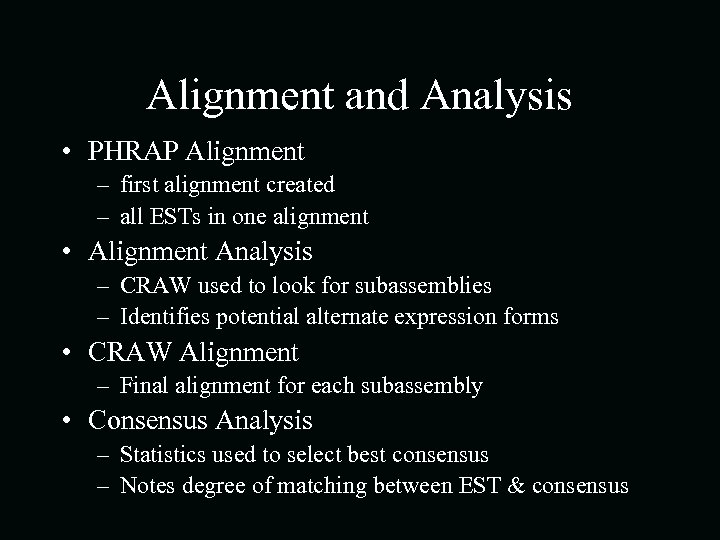 Alignment and Analysis

• PHRAP Alignment
– first alignment created
– all ESTs in one alignment
• Alignment Analysis
– CRAW used to look for subassemblies
– Identifies potential alternate expression forms
• CRAW Alignment
– Final alignment for each subassembly
• Consensus Analysis
– Statistics used to select best consensus
– Notes degree of matching between EST & consensus